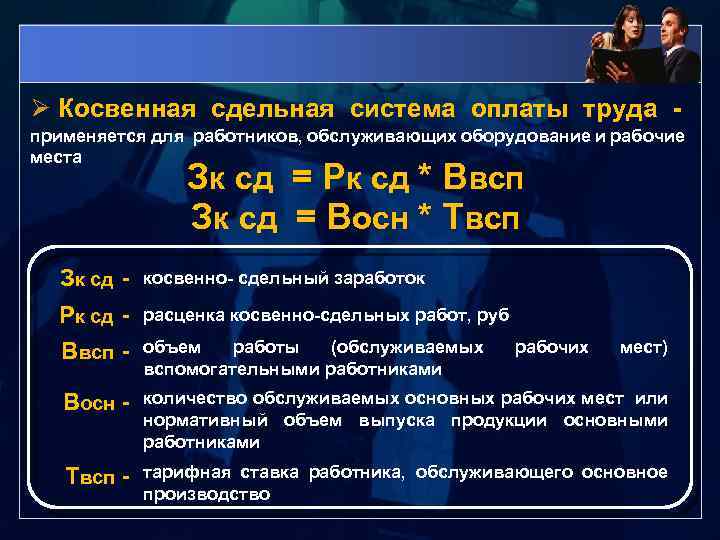 ➢ Косвенная сдельная система оплаты труда - применяется для работников, обслуживающих оборудование и рабочие места

Зк сд = Рк сд * Ввсп
Зк сд = Восн * Твсп

Зк сд - косвенно- сдельный заработок

Рк сд - расценка косвенно-сдельных работ, руб

Ввсп - объем работы (обслуживаемых рабочих мест) вспомогательными работниками

Восн - количество обслуживаемых основных рабочих мест или нормативный объем выпуска продукции основными работниками

Твсп - тарифная ставка работника, обслуживающего основное производство